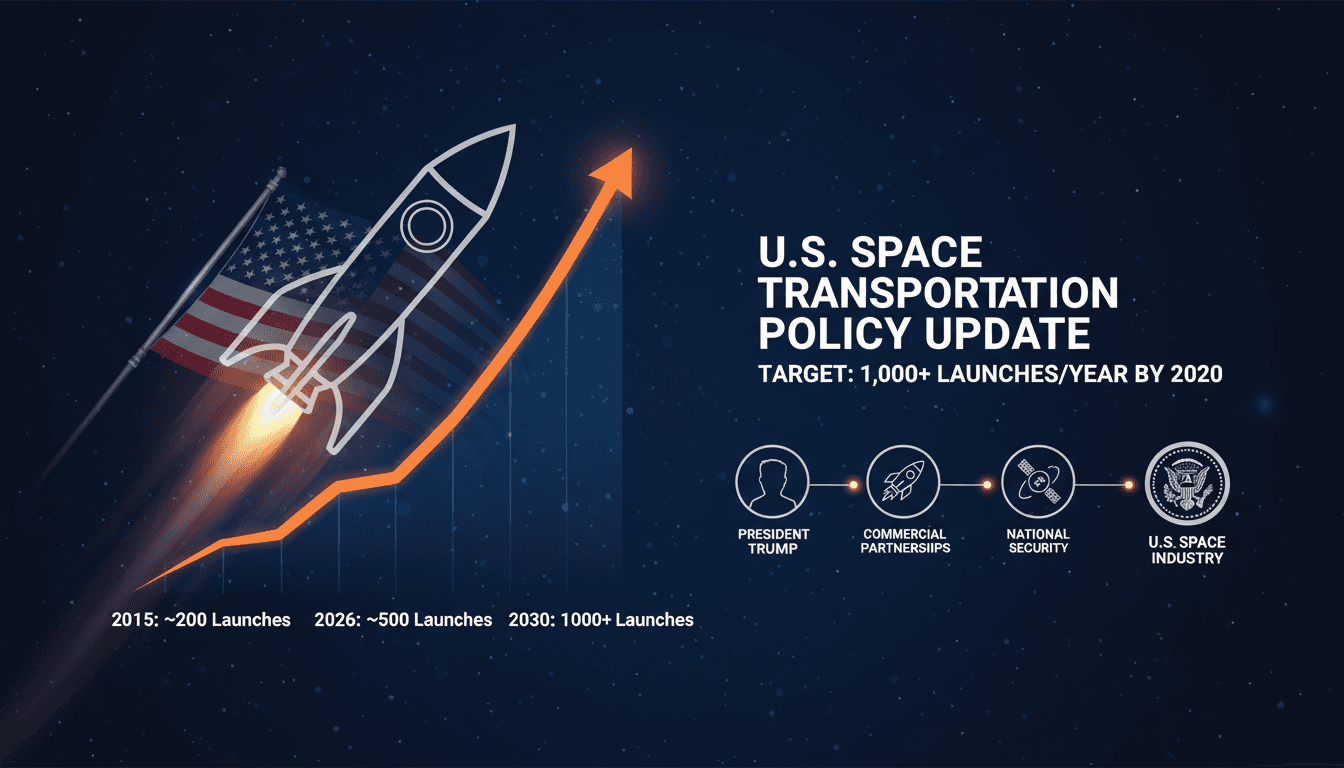 U.S. SPACE TRANSPORTATION POLICY UPDATE

TARGET: 1,000+ LAUNCHES/YEAR BY 2020

PRESIDENT TRUMP

COMMERCIAL PARTNERSIIPS

NATIONAL SECURITY

U.S. SPACE INDUSTRY

2015: ~200 Launches

2026: ~500 Launches

2030: 1000+ Launches